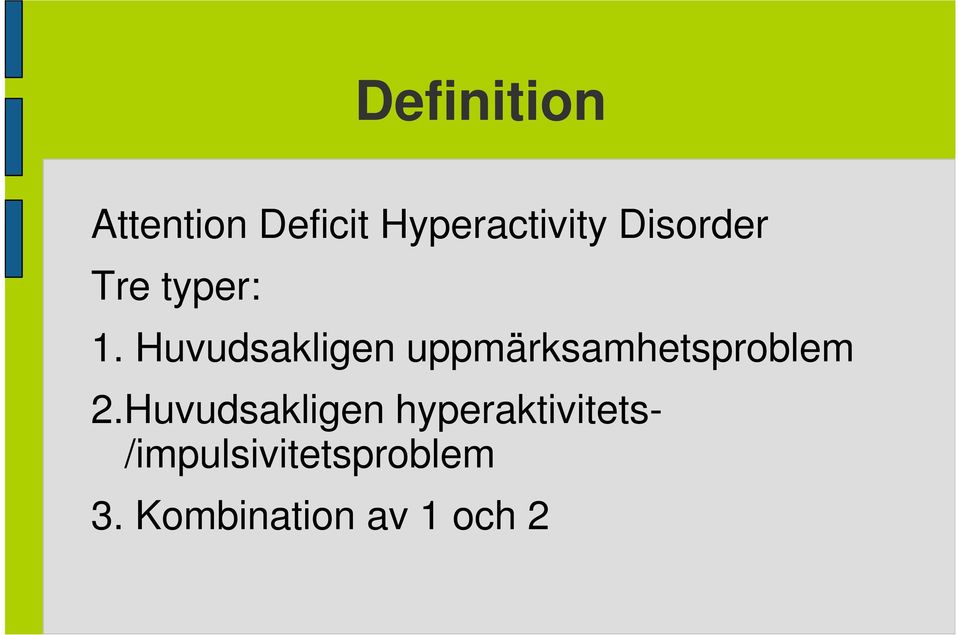 Definition

Attention Deficit Hyperactivity Disorder

Tre typer:

1. Huvudsakligen uppmärksamhetsproblem

2.Huvudsakligen hyperaktivitets- /impulsivitetsproblem

3. Kombination av 1 och 2